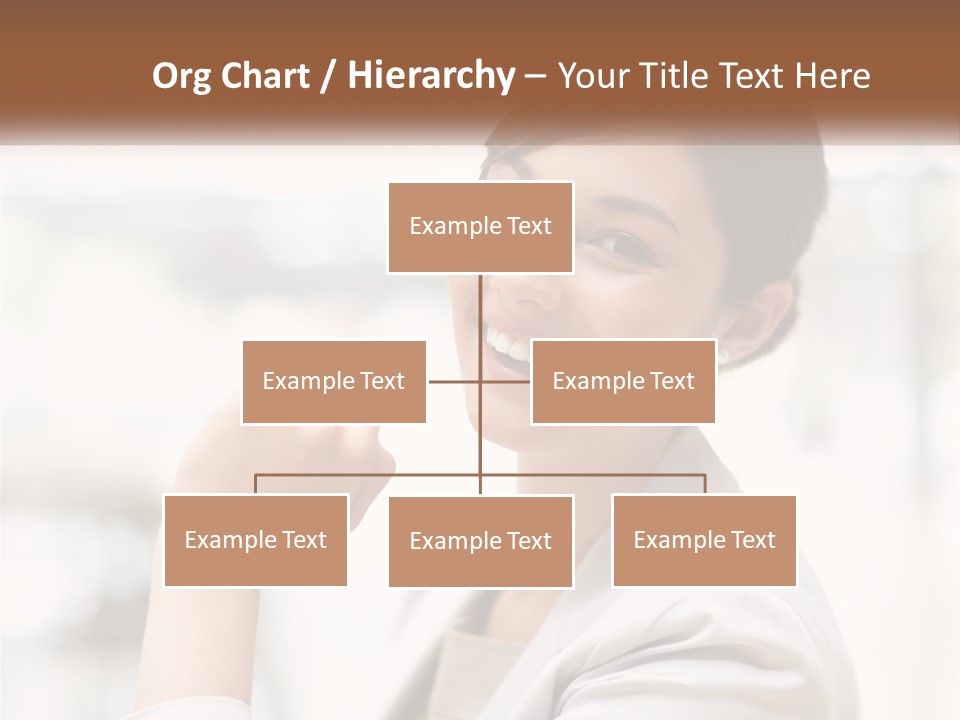 Org Chart / Hierarchy – Your Title Text Here

Example Text

Example Text

Example Text

Example Text

Example Text

Example Text